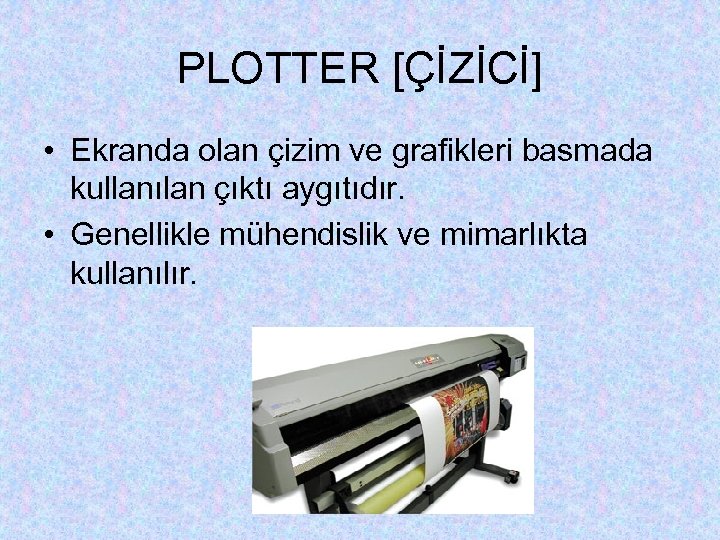 PLOTTER [ÇİZİCİ]

• Ekranda olan çizim ve grafikleri basmada kullanılan çıktı aygıtıdır.

• Genellikle mühendislik ve mimarlıkta kullanılır.